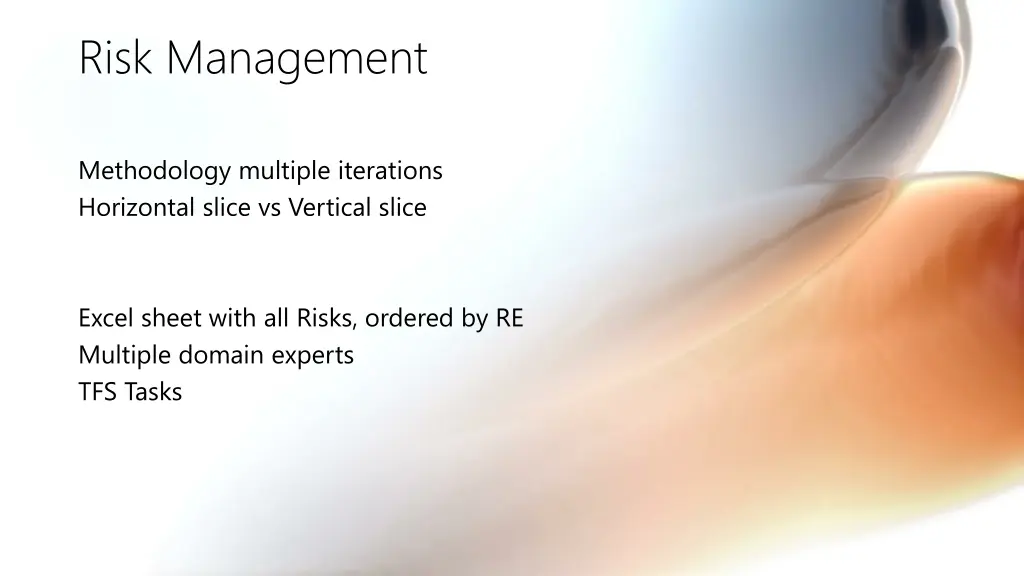 Risk Management

Methodology multiple iterations
Horizontal slice vs Vertical slice

Excel sheet with all Risks, ordered by RE
Multiple domain experts
TFS Tasks